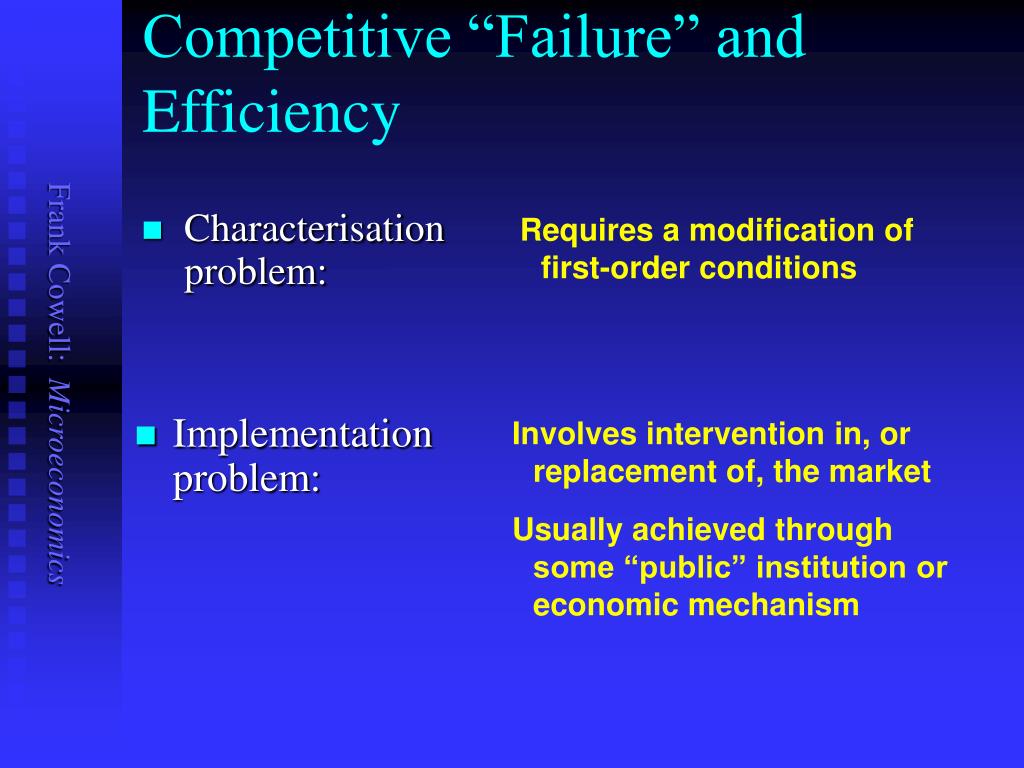 Competitive “Failure” and Efficiency

Frank Cowell: Microeconomics

Characterisation problem:

Requires a modification of first-order conditions

Implementation problem:

Involves intervention in, or replacement of, the market

Usually achieved through some “public” institution or economic mechanism